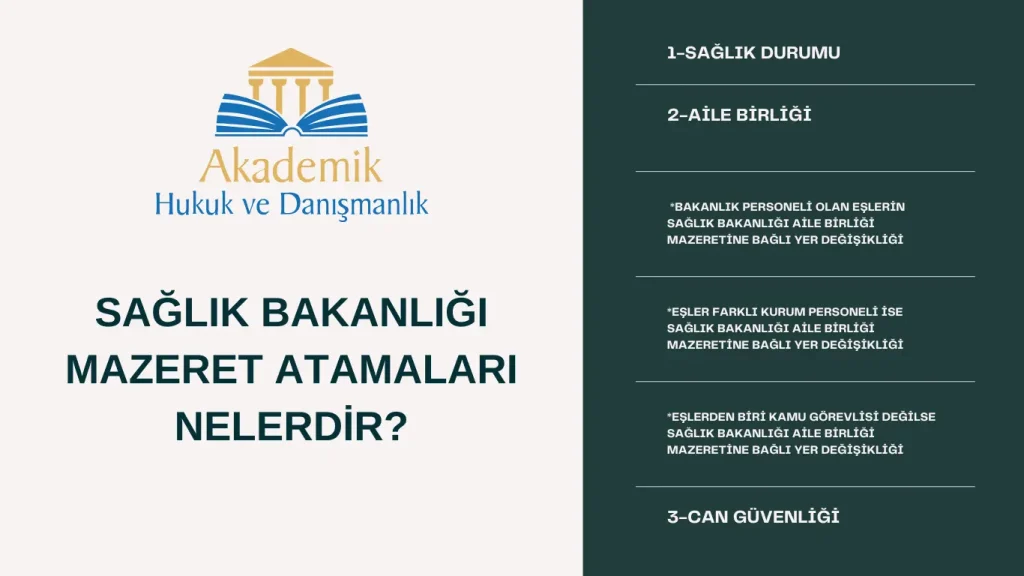 Akademik
Hukuk ve Danışmanlık

SAĞLIK BAKANLIĞI MAZERET ATAMALARI NELERDİR?

1-SAĞLIK DURUMU

2-AİLE BİRLİĞİ

*BAKANLIK PERSONELİ OLAN EŞLERİN SAĞLIK BAKANLIĞI AİLE BİRLİĞİ MAZERETİNE BAĞLI YER DEĞİŞİKLİĞİ

*EŞLER FARKLI KURUM PERSONELİ İSE SAĞLIK BAKANLIĞI AİLE BİRLİĞİ MAZERETİNE BAĞLI YER DEĞİŞİKLİĞİ

*EŞLERDEN BİRİ KAMU GÖREVLİSİ DEĞİLSE SAĞLIK BAKANLIĞI AİLE BİRLİĞİ MAZERETİNE BAĞLI YER DEĞİŞİKLİĞİ

3-CAN GÜVENLİĞİ